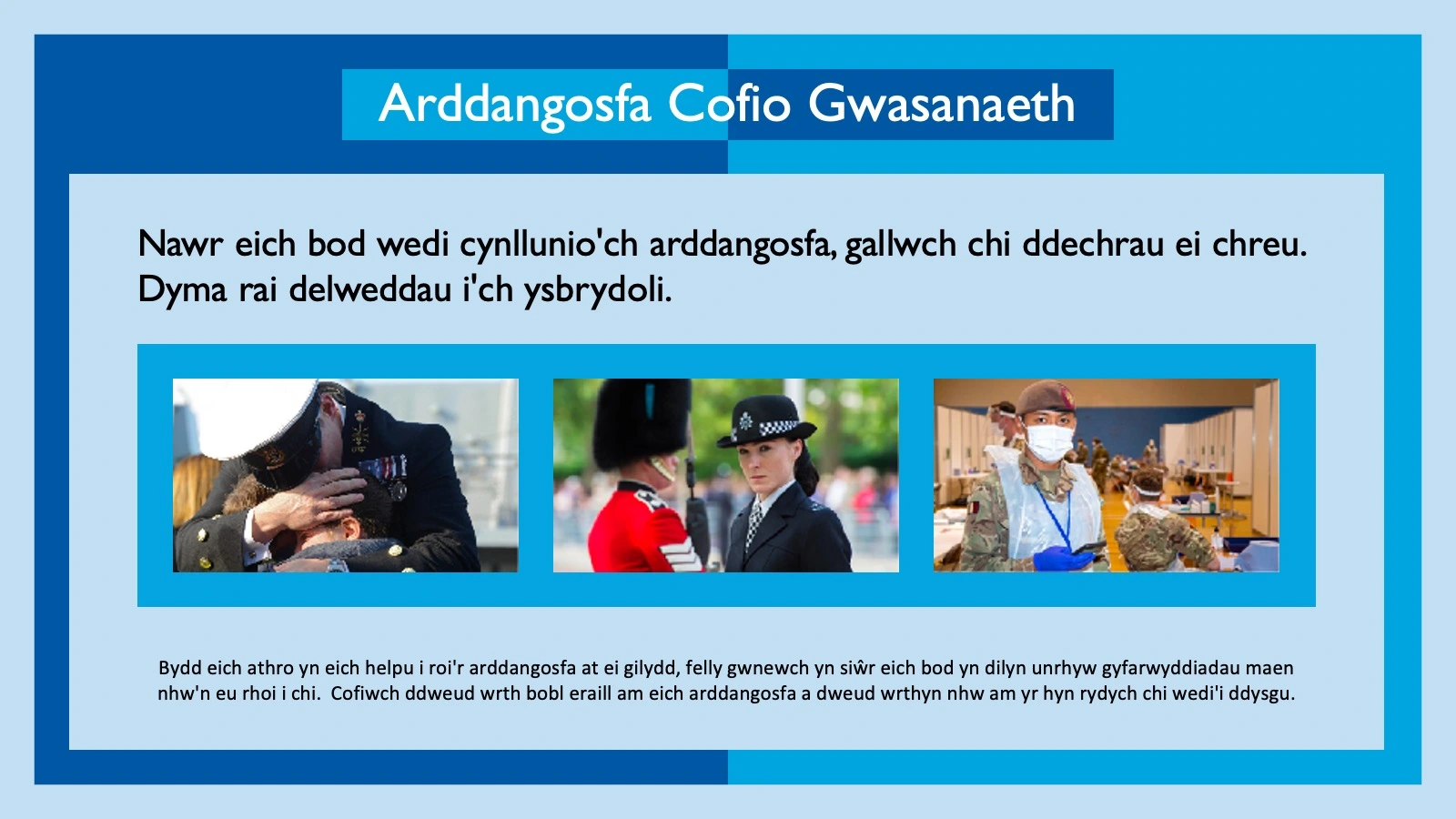 Arddangosfa Cofio Gwasanaeth

Nawr eich bod wedi cynllunio'ch arddangosfa, gallwch chi ddechrau ei chreu. Dyma rai delweddau i'ch ysbrydoli.

Bydd eich athro yn eich helpu i roi'r arddangosfa at ei gilydd, felly gwnewch yn siŵr eich bod yn dilyn unrhyw gyfarwyddiadau maen nhw'n eu rhoi i chi. Cofiwch ddweud wrth bobl eraill am eich arddangosfa a dweud wrthyn nhw am yr hyn rydych chi wedi'i ddysgu.